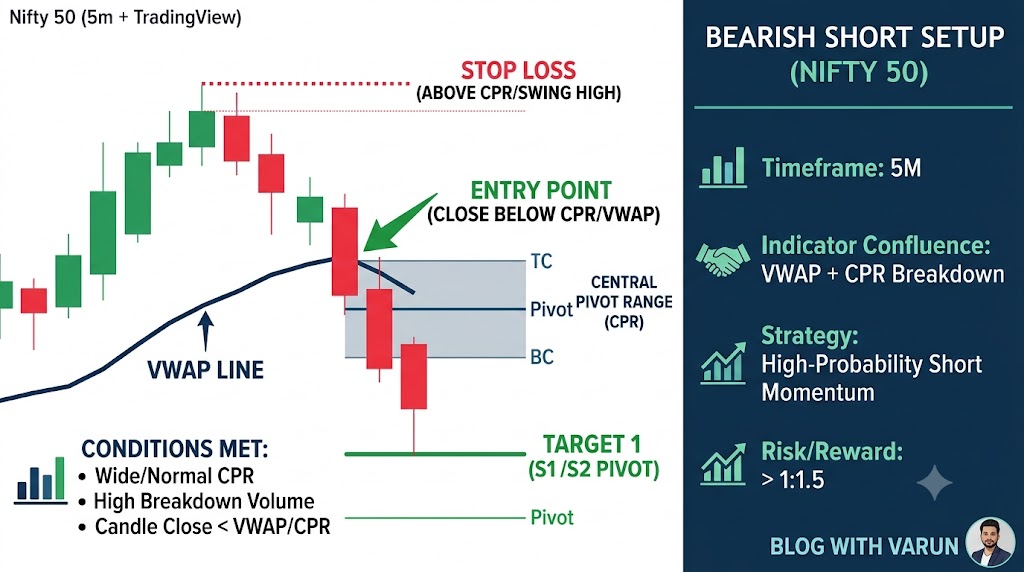 Nifty 50 (5m + TradingView)

STOP LOSS
(ABOVE CPR/SWING HIGH)

ENTRY POINT
(CLOSE BELOW CPR/VWAP)

TC

Pivot

BC

CENTRAL PIVOT RANGE (CPR)

VWAP LINE

CONDITIONS MET:
• Wide/Normal CPR
• High Breakdown Volume
• Candle Close < VWAP/CPR

TARGET 1
(S1 /S2 PIVOT)

Pivot

BEARISH SHORT SETUP
(NIFTY 50)

Timeframe: 5M

Indicator Confluence:
VWAP + CPR Breakdown

Strategy:
High-Probability Short Momentum

Risk/Reward:
> 1:1.5

BLOG WITH VARUN